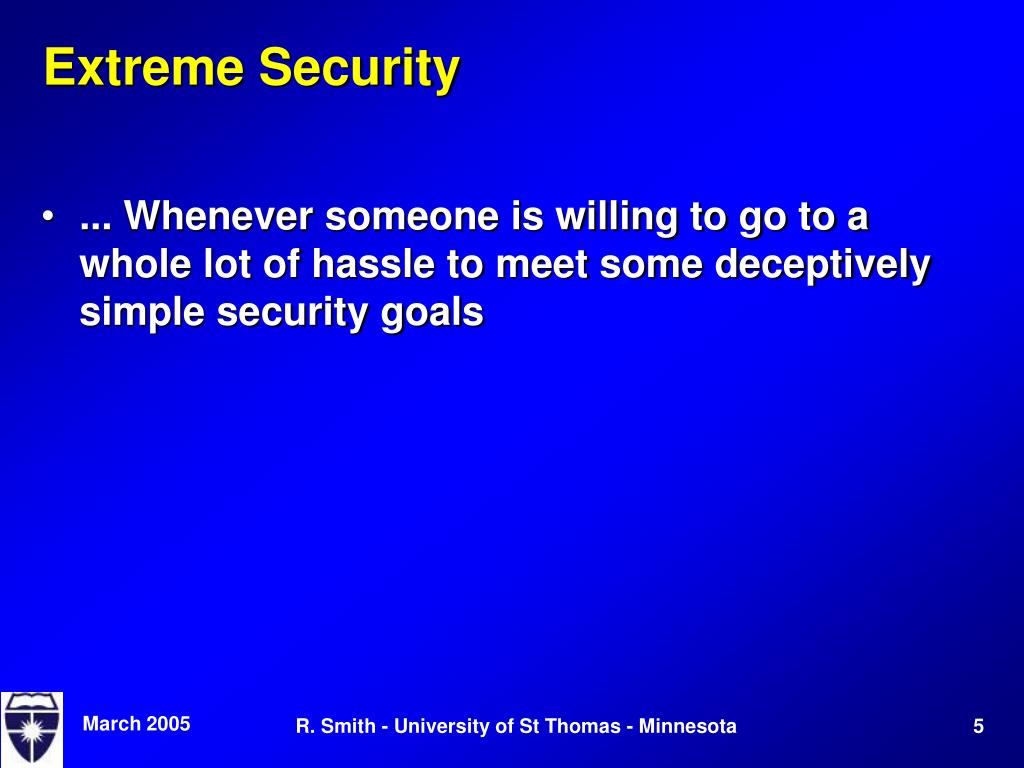 Extreme Security

• ... Whenever someone is willing to go to a whole lot of hassle to meet some deceptively simple security goals

March 2005

R. Smith - University of St Thomas - Minnesota

5